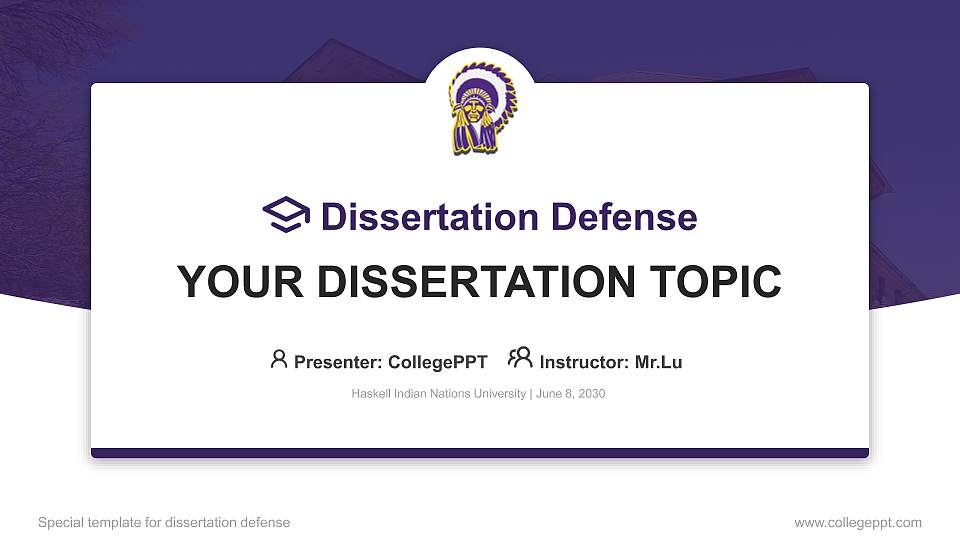 Dissertation Defense

YOUR DISSERTATION TOPIC

Presenter: CollegePPT Instructor: Mr.Lu

Haskell Indian Nations University | June 8, 2030

Special template for dissertation defense

www.collegeppt.com